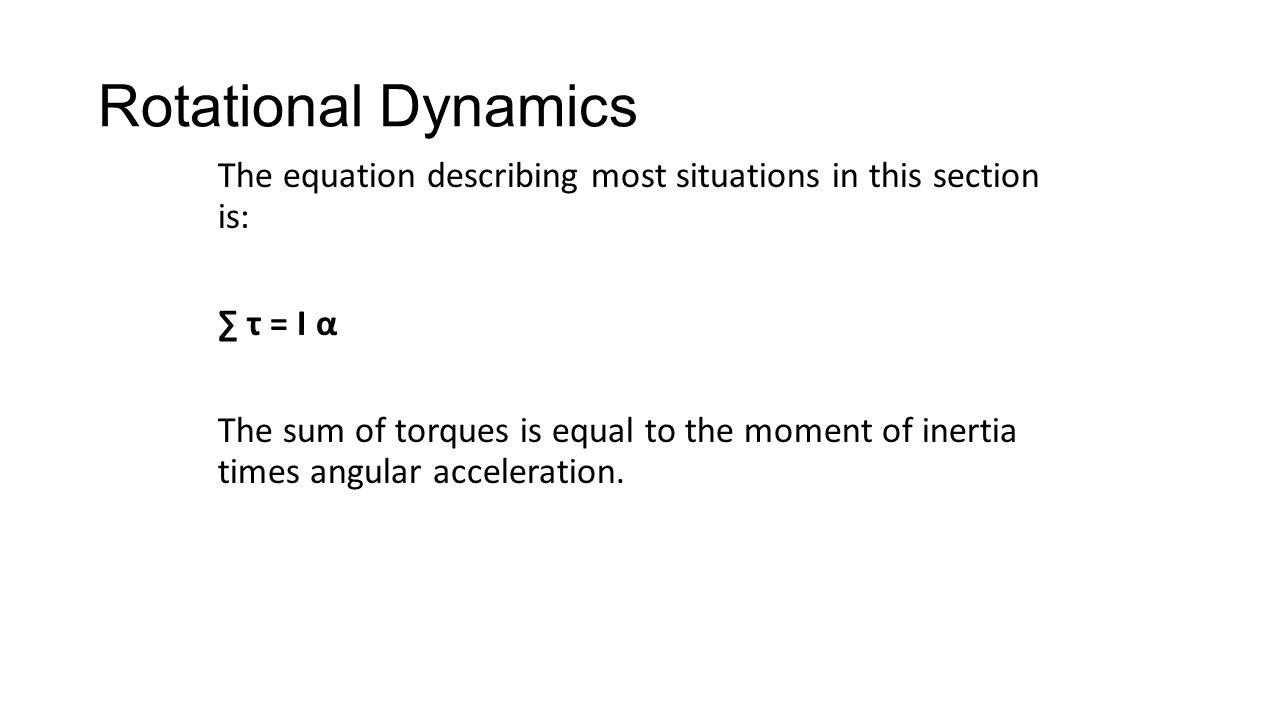 Rotational Dynamics

The equation describing most situations in this section is:

$\sum \tau = I \alpha$

The sum of torques is equal to the moment of inertia times angular acceleration.